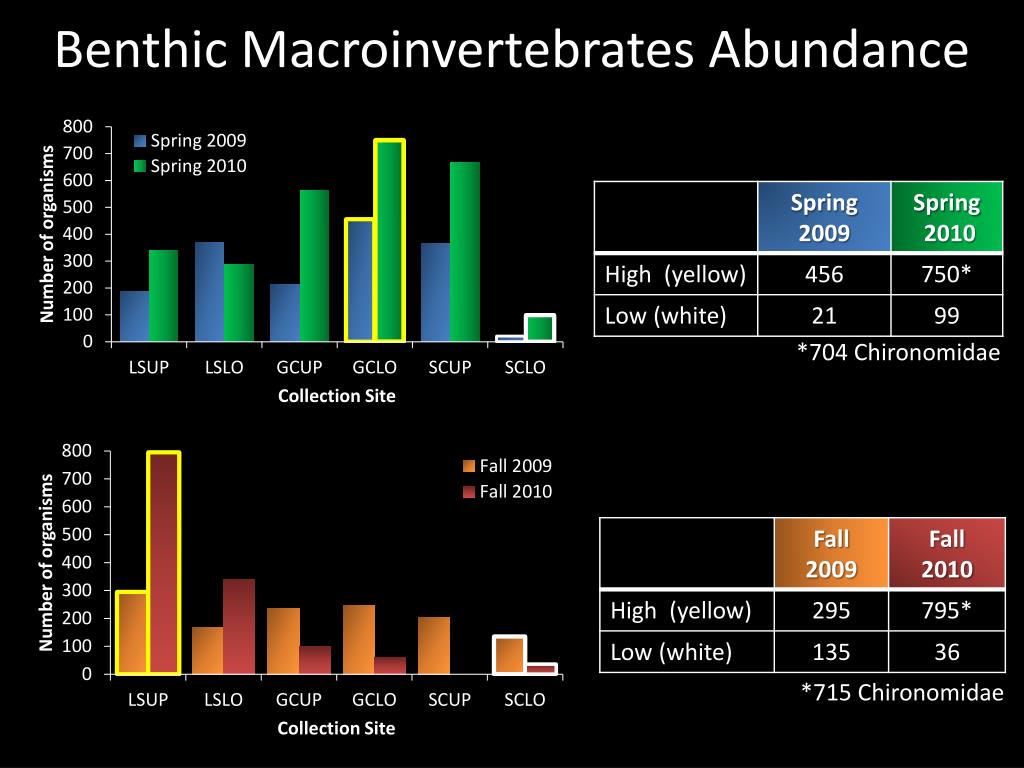 Benthic Macroinvertebrates Abundance

Number of organisms
800
700
600
500
400
300
200
100
0
Spring 2009
Spring 2010
LSUP LSLO GCUP GCLO SCUP SCLO
Collection Site

| | Spring 2009 | Spring 2010 |
|---|---|---|
| High (yellow) | 456 | 750* |
| Low (white) | 21 | 99 |

*704 Chironomidae

Number of organisms
800
700
600
500
400
300
200
100
0
Fall 2009
Fall 2010
LSUP LSLO GCUP GCLO SCUP SCLO
Collection Site

| | Fall 2009 | Fall 2010 |
|---|---|---|
| High (yellow) | 295 | 795* |
| Low (white) | 135 | 36 |

*715 Chironomidae